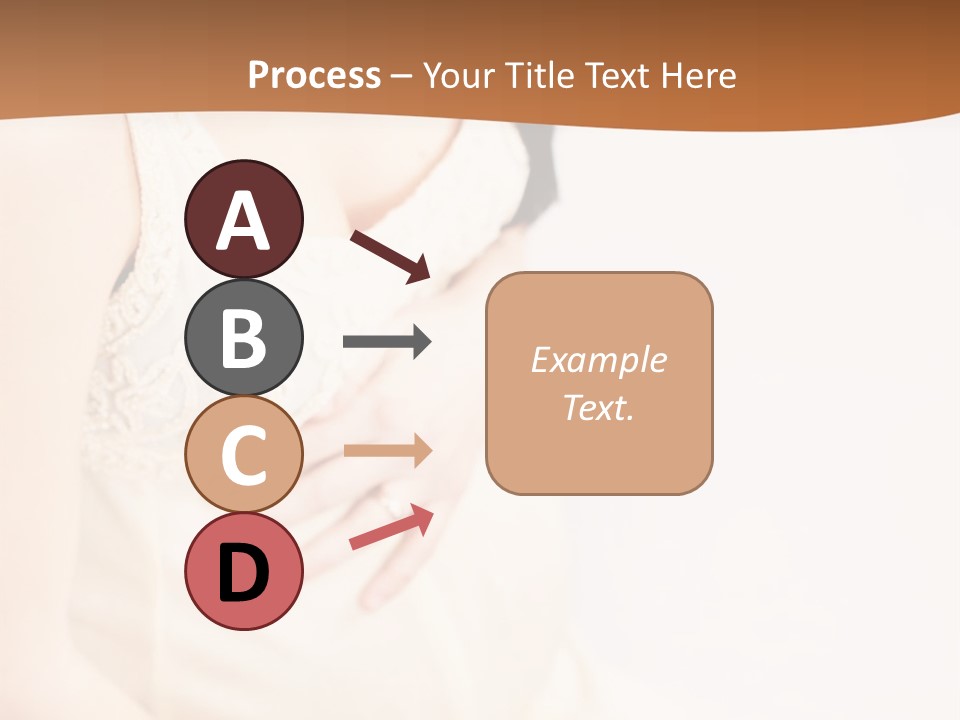 Process – Your Title Text Here

A

B

C

D

Example Text.